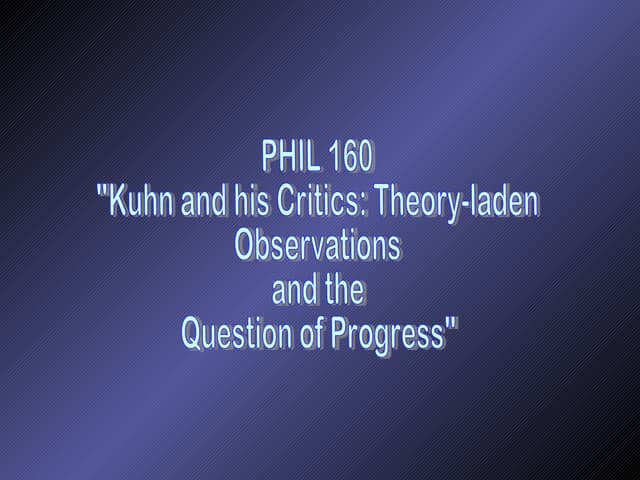 PHIL 160
"Kuhn and his Critics: Theory-laden Observations and the Question of Progress"